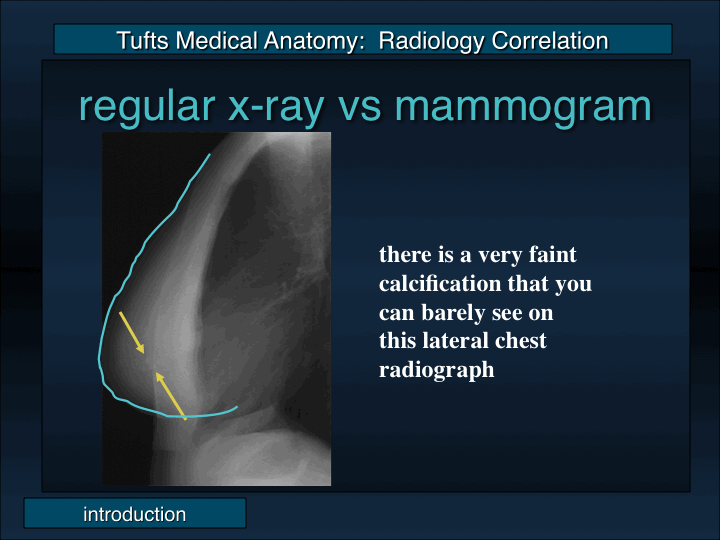 Tufts Medical Anatomy: Radiology Correlation

regular x-ray vs mammogram

there is a very faint calcification that you can barely see on this lateral chest radiograph

introduction